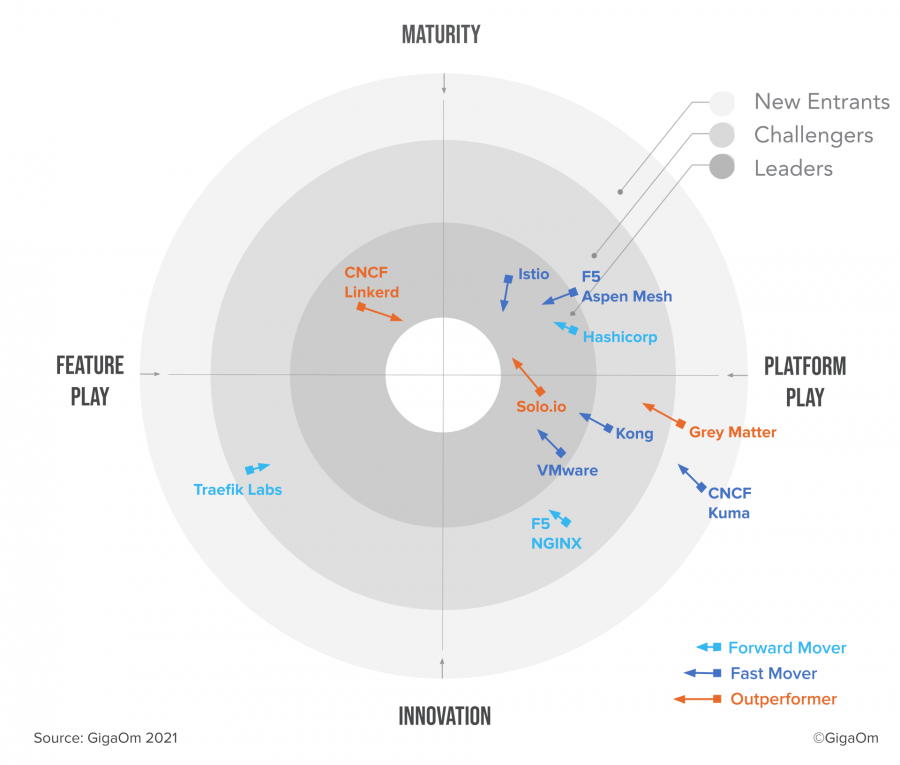 MATURITY

New Entrants
Challengers
Leaders

CNCF
Linkerd

Istio

F5
Aspen Mesh

Hashicorp

FEATURE PLAY

PLATFORM PLAY

Solo.io

Kong

Grey Matter

VMware

Traefik Labs

CNCF
Kuma

F5
NGINX

Forward Mover
Fast Mover
Outperformer

INNOVATION

Source: GigaOm 2021

©GigaOm